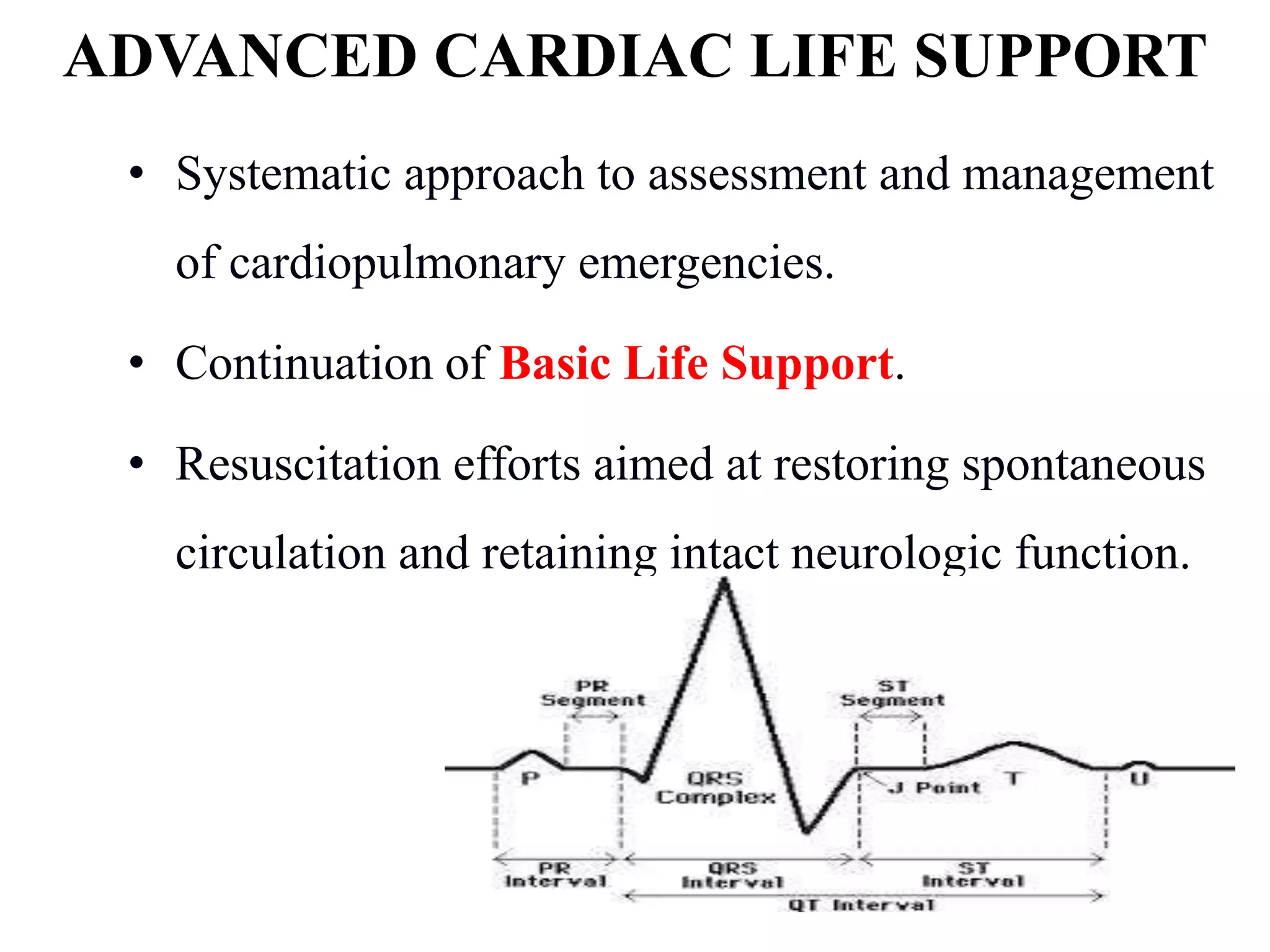 ADVANCED CARDIAC LIFE SUPPORT

• Systematic approach to assessment and management of cardiopulmonary emergencies.

• Continuation of Basic Life Support.

• Resuscitation efforts aimed at restoring spontaneous circulation and retaining intact neurologic function.

PR Segment

ST Segment

P

QRS Complex

J Point

T

U

PR Interval

QRS Interval

ST Interval

QT Interval